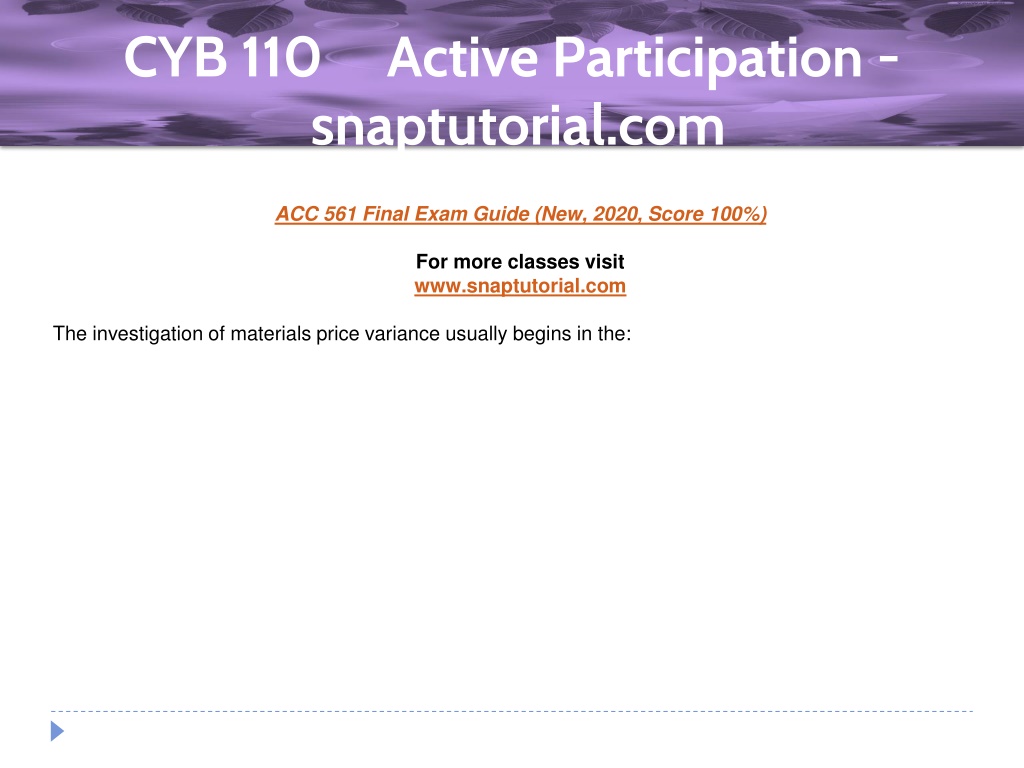 CYB 110 Active Participation - snaptutorial.com

ACC 561 Final Exam Guide (New, 2020, Score 100%)

For more classes visit
www.snaptutorial.com

The investigation of materials price variance usually begins in the: